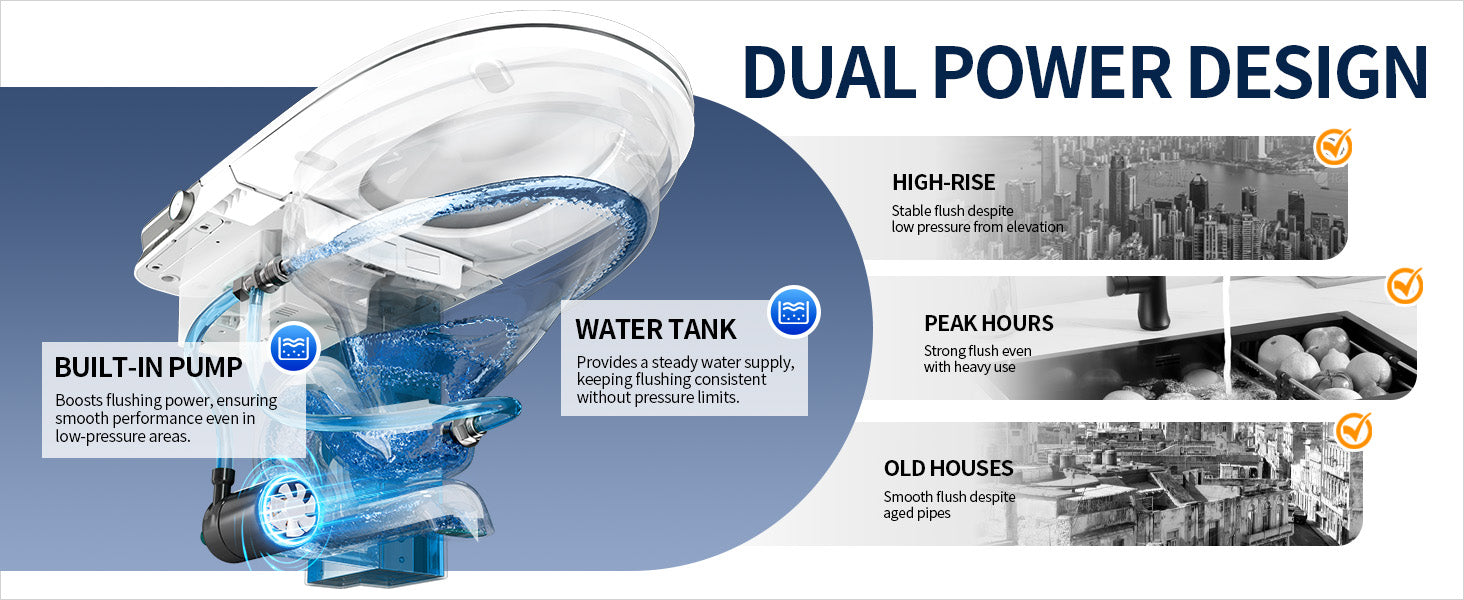 DUAL POWER DESIGN

BUILT-IN PUMP
Boosts flushing power, ensuring smooth performance even in low-pressure areas.

WATER TANK
Provides a steady water supply, keeping flushing consistent without pressure limits.

HIGH-RISE
Stable flush despite low pressure from elevation

PEAK HOURS
Strong flush even with heavy use

OLD HOUSES
Smooth flush despite aged pipes